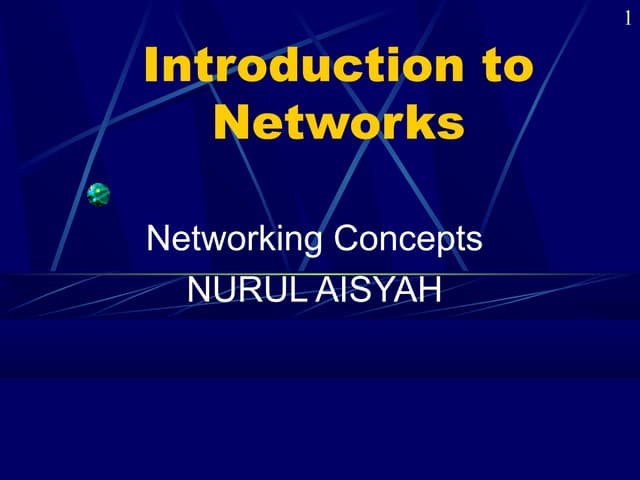 1

Introduction to Networks

Networking Concepts
NURUL AISYAH